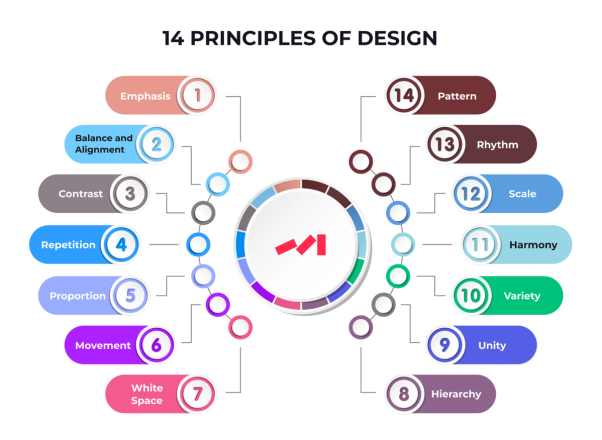 14 PRINCIPLES OF DESIGN

Emphasis 1

Balance and Alignment 2

Contrast 3

Repetition 4

Proportion 5

Movement 6

White Space 7

14 Pattern

13 Rhythm

12 Scale

11 Harmony

10 Variety

9 Unity

8 Hierarchy